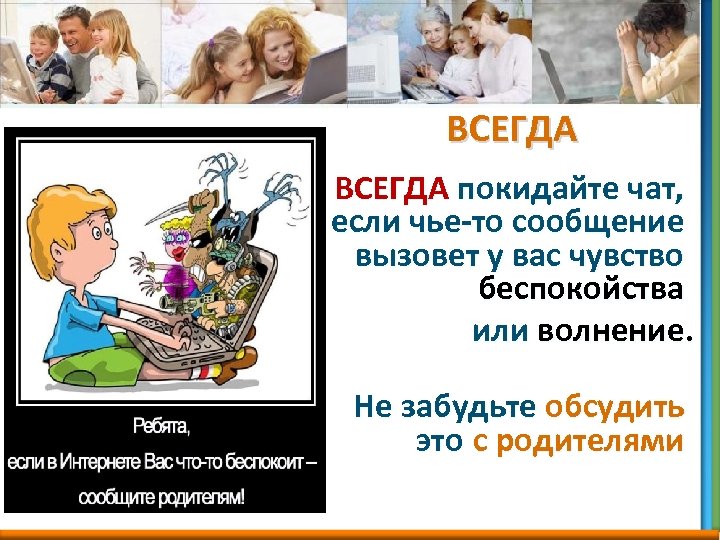 ВСЕГДА

ВСЕГДА покидайте чат, если чье-то сообщение вызовет у вас чувство беспокойства или волнение.

Не забудьте обсудить это с родителями

Ребята,
если в Интернете Вас что-то беспокоит – сообщите родителям!